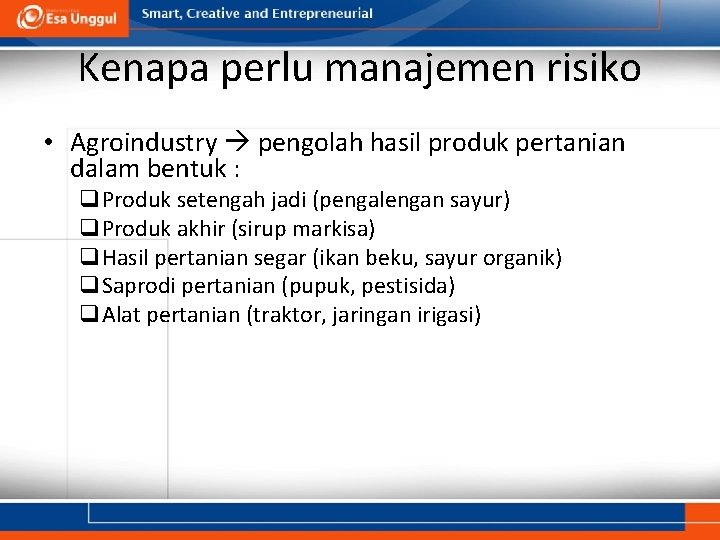 Esa Unggul

Smart, Creative and Entrepreneurial

Kenapa perlu manajemen risiko

• Agroindustry → pengolah hasil produk pertanian dalam bentuk :

❑ Produk setengah jadi (pengalengan sayur)
❑ Produk akhir (sirup markisa)
❑ Hasil pertanian segar (ikan beku, sayur organik)
❑ Saprodi pertanian (pupuk, pestisida)
❑ Alat pertanian (traktor, jaringan irigasi)